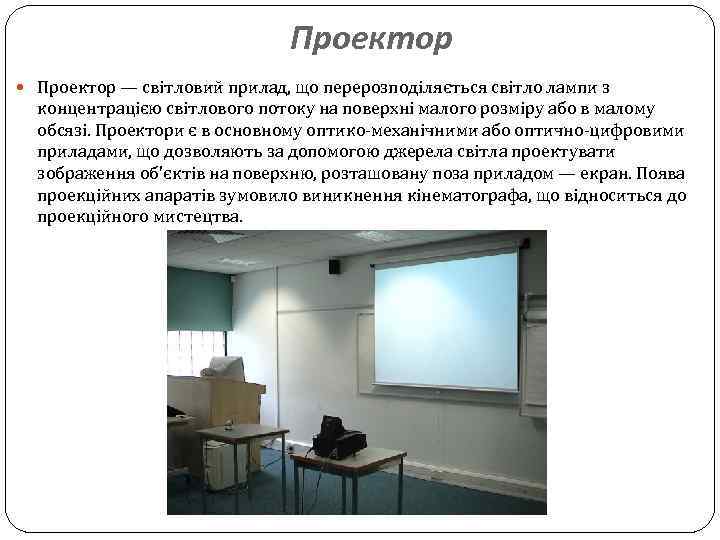 Проектор

Проектор — світловий прилад, що перерозподіляється світло лампи з концентрацією світлового потоку на поверхні малого розміру або в малому обсязі. Проектори є в основному оптико-механічними або оптично-цифровими приладами, що дозволяють за допомогою джерела світла проектувати зображення об'єктів на поверхню, розташовану поза приладом — екран. Поява проекційних апаратів зумовило виникнення кінематографа, що відноситься до проекційного мистецтва.